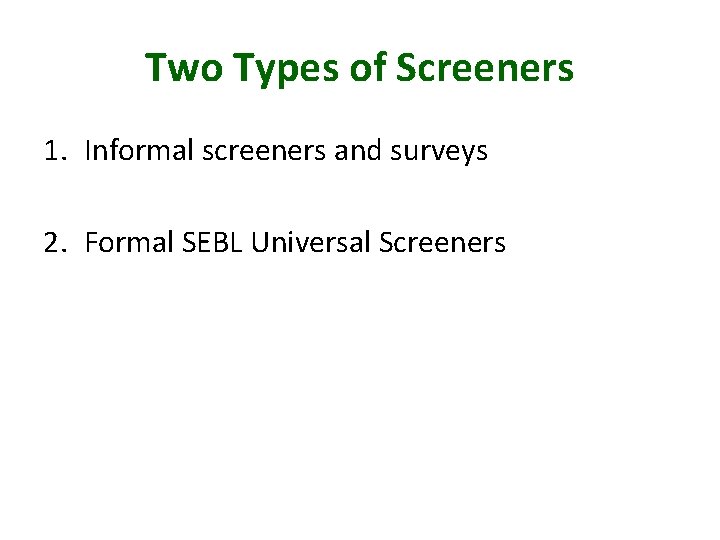 Two Types of Screeners

1. Informal screeners and surveys

2. Formal SEBL Universal Screeners